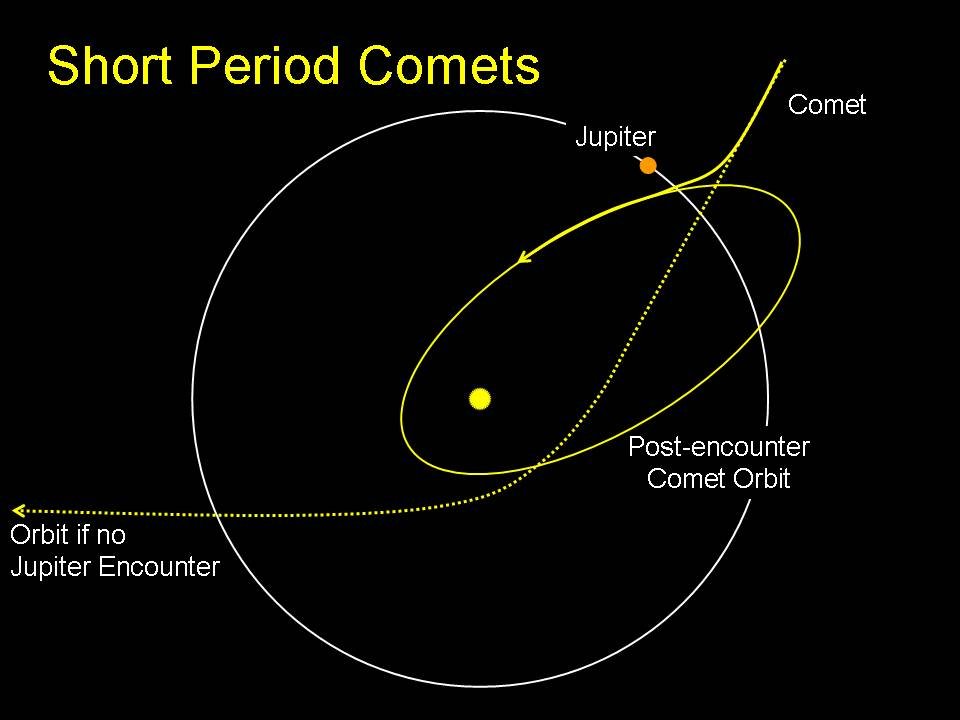 Short Period Comets

Comet

Jupiter

Post-encounter
Comet Orbit

Orbit if no
Jupiter Encounter